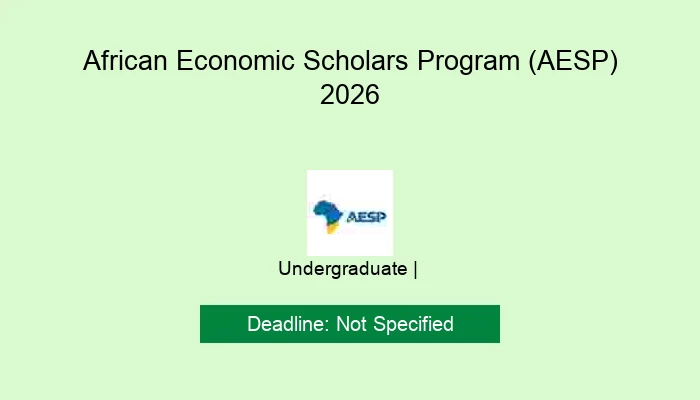 African Economic Scholars Program (AESP) 2026

AESP

Undergraduate |

Deadline: Not Specified